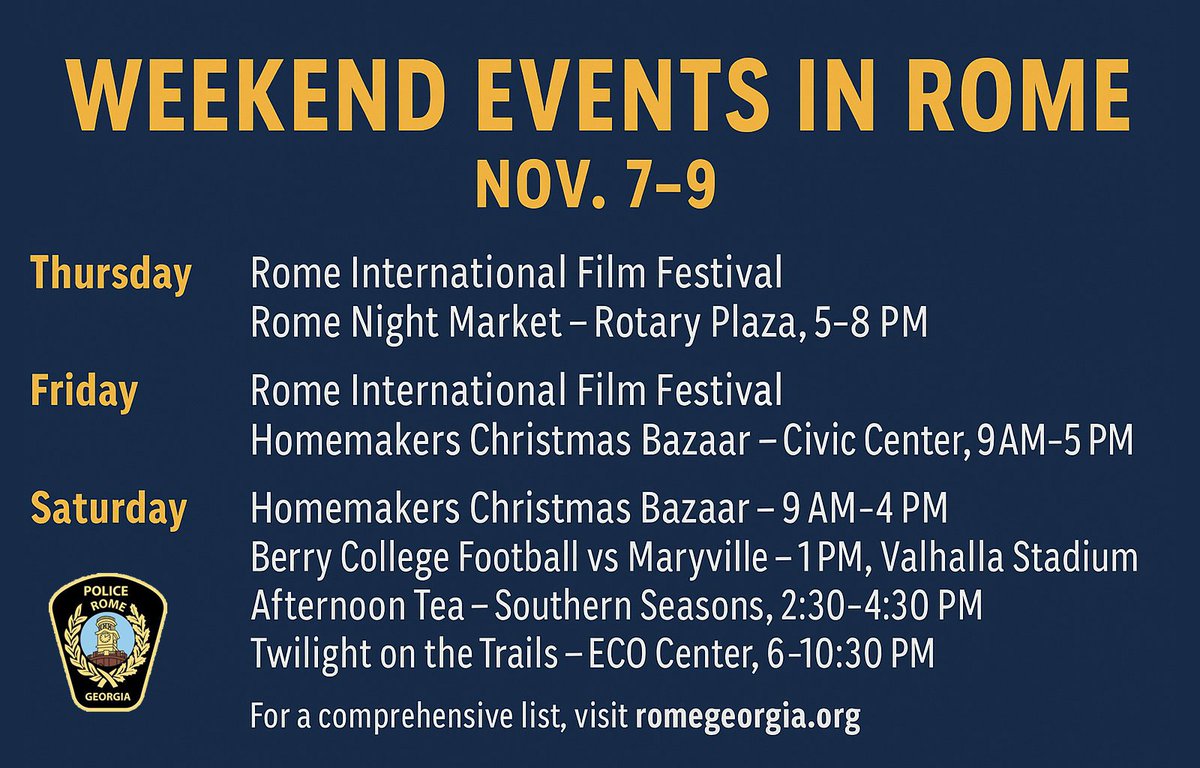 WEEKEND EVENTS IN ROME
NOV. 7–9

Thursday
Rome International Film Festival
Rome Night Market – Rotary Plaza, 5-8 PM

Friday
Rome International Film Festival
Homemakers Christmas Bazaar – Civic Center, 9AM-5 PM

Saturday
Homemakers Christmas Bazaar – 9 AM-4 PM
Berry College Football vs Maryville – 1PM, Valhalla Stadium
Afternoon Tea – Southern Seasons, 2:30-4:30 PM
Twilight on the Trails – ECO Center, 6-10:30 PM

POLICE
ROME
GEORGIA

For a comprehensive list, visit romegeorgia.org